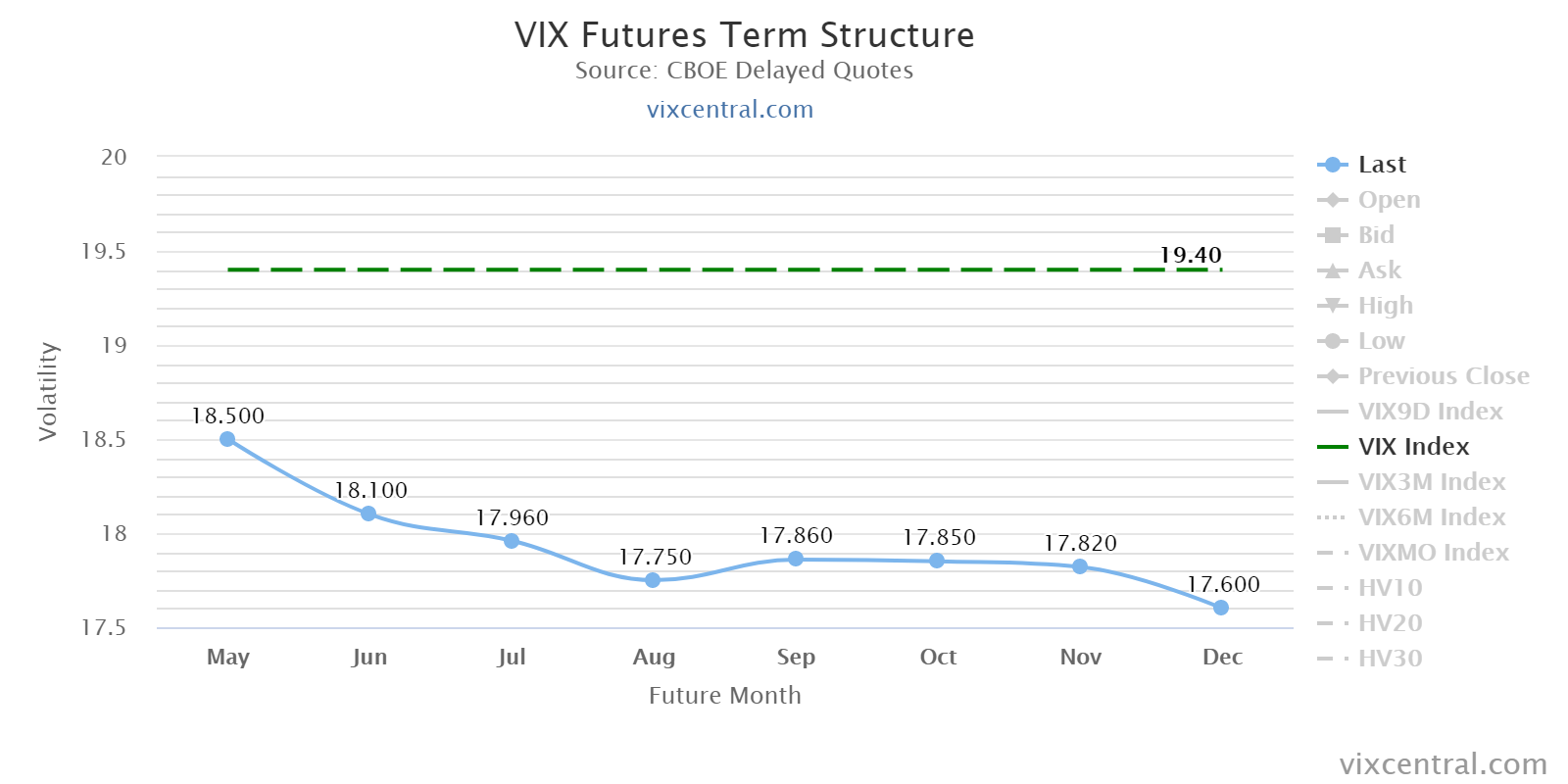 VIX Futures Term Structure
Source: CBOE Delayed Quotes
vixcentral.com

Volatility

20
19.5
19
18.5
18
17.5

19.40

18.500
18.100
17.960
17.750
17.860
17.850
17.820
17.600

May
Jun
Jul
Aug
Sep
Oct
Nov
Dec

Future Month

Last
Open
Bid
Ask
High
Low
Previous Close
VIX9D Index
VIX Index
VIX3M Index
VIX6M Index
VIXMO Index
HV10
HV20
HV30

vixcentral.com